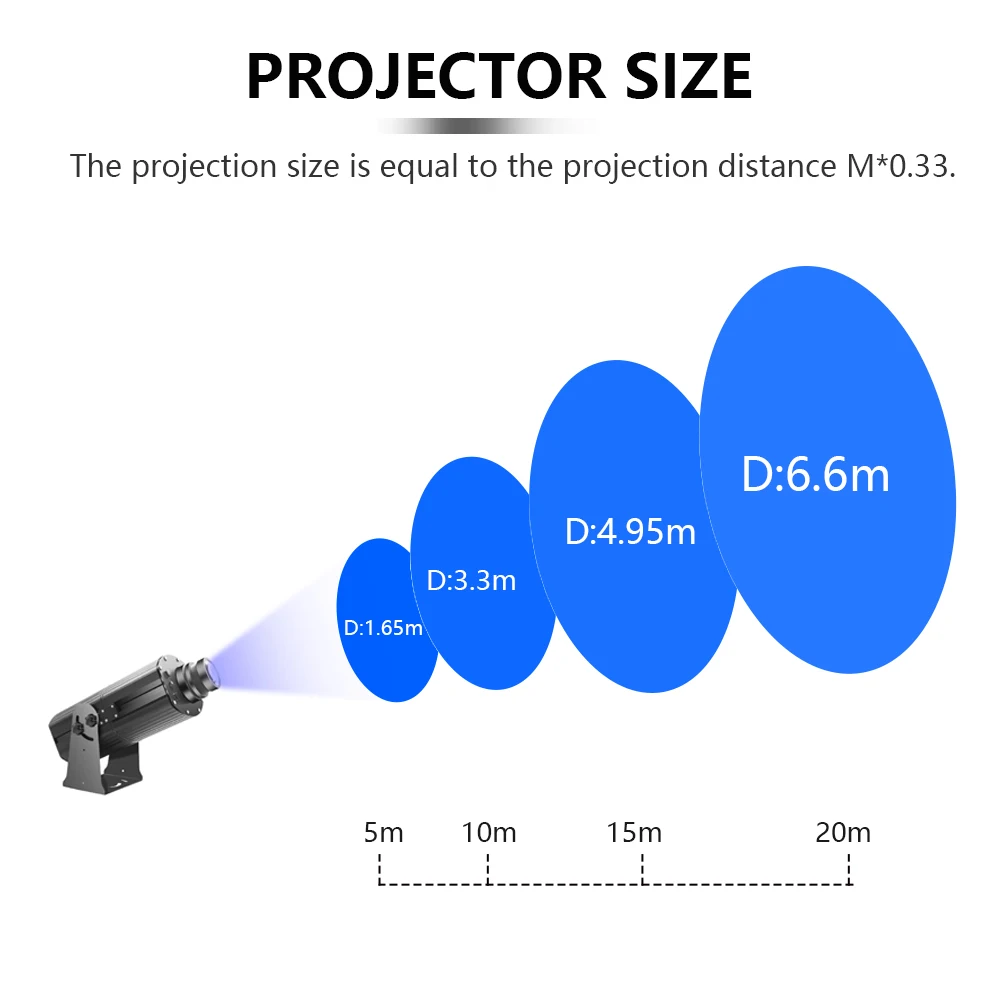 PROJECTOR SIZE

The projection size is equal to the projection distance M*0.33.

D:1.65m
D:3.3m
D:4.95m
D:6.6m

5m
10m
15m
20m